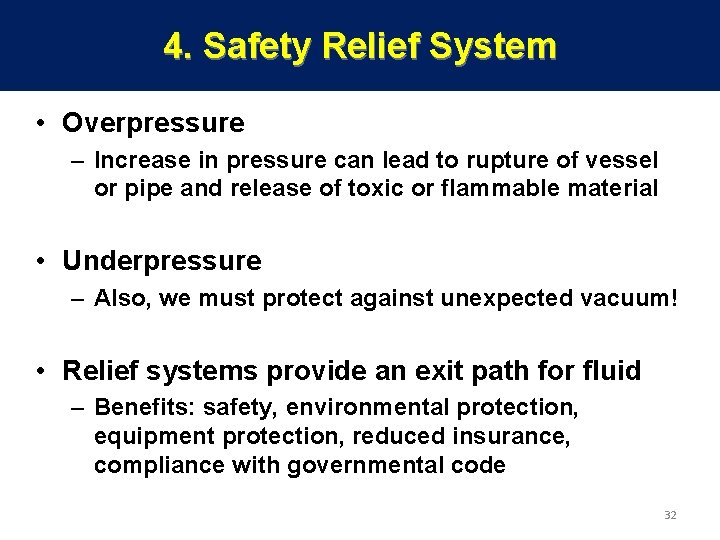 4. Safety Relief System

• Overpressure
– Increase in pressure can lead to rupture of vessel or pipe and release of toxic or flammable material

• Underpressure
– Also, we must protect against unexpected vacuum!

• Relief systems provide an exit path for fluid
– Benefits: safety, environmental protection, equipment protection, reduced insurance, compliance with governmental code

32